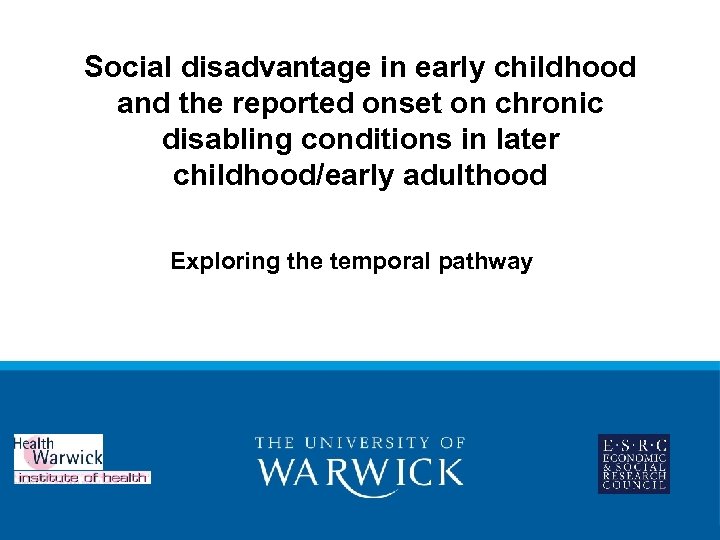 Social disadvantage in early childhood and the reported onset on chronic disabling conditions in later childhood/early adulthood

Exploring the temporal pathway

Health Warwick
institute of health

THE UNIVERSITY OF
WARWICK

E·S·R·C
ECONOMIC
& SOCIAL
RESEARCH
COUNCIL